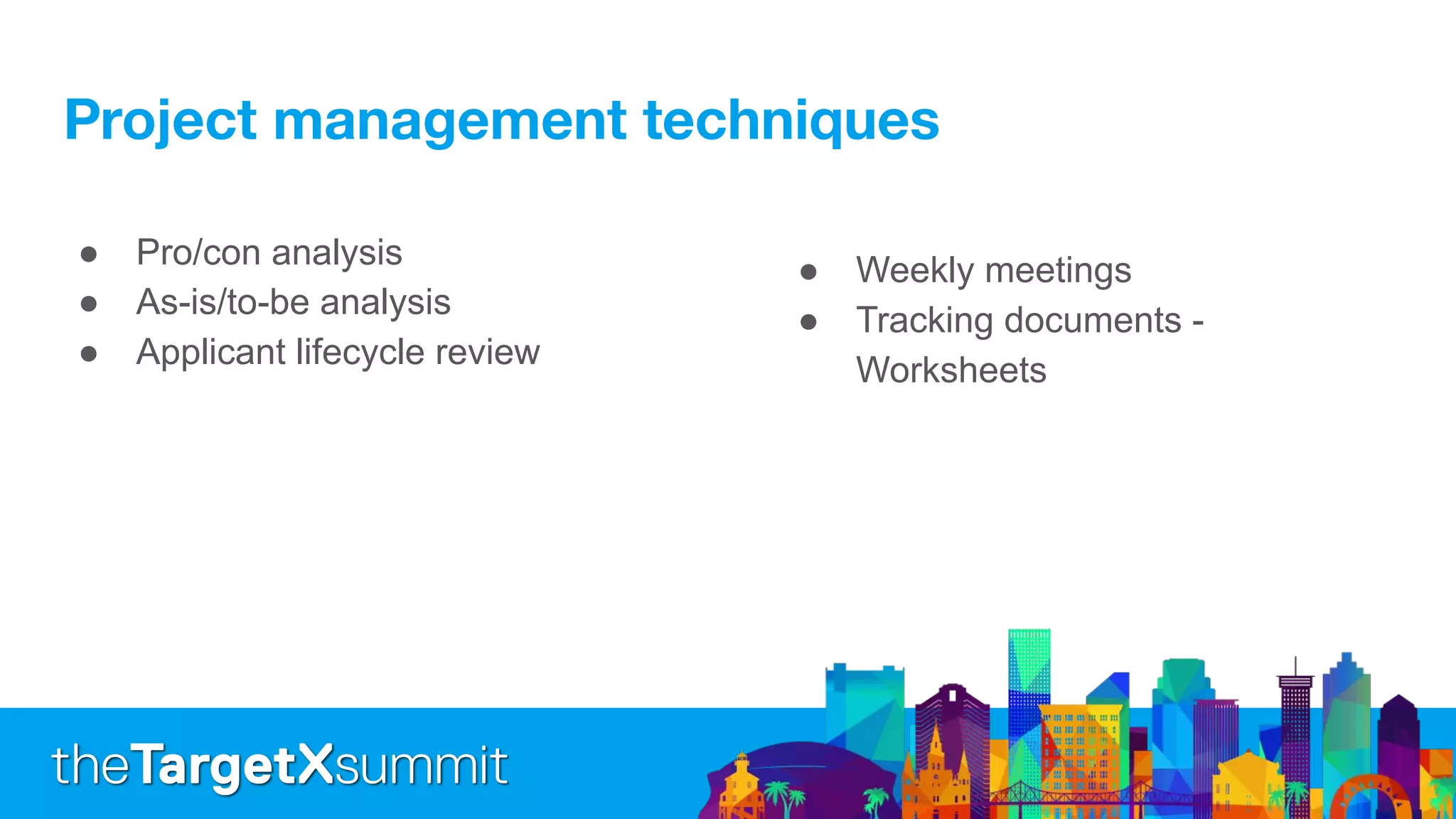 Project management techniques

● Pro/con analysis
● As-is/to-be analysis
● Applicant lifecycle review

● Weekly meetings
● Tracking documents - Worksheets

theTargetXsummit